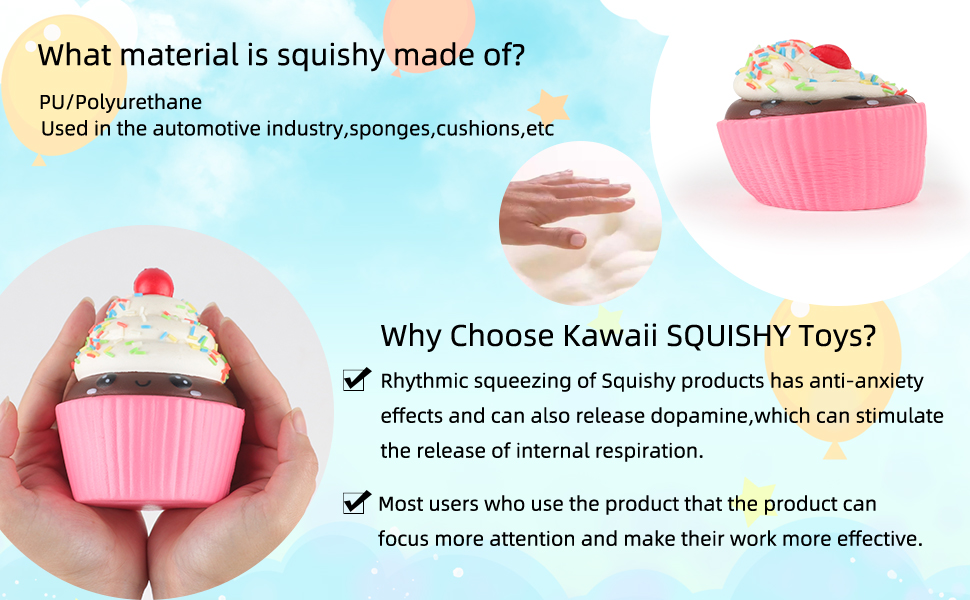 What material is squishy made of?

PU/Polyurethane
Used in the automotive industry,sponges,cushions,etc

Why Choose Kawaii SQUISHY Toys?

Rhythmic squeezing of Squishy products has anti-anxiety effects and can also release dopamine,which can stimulate the release of internal respiration.

Most users who use the product that the product can focus more attention and make their work more effective.